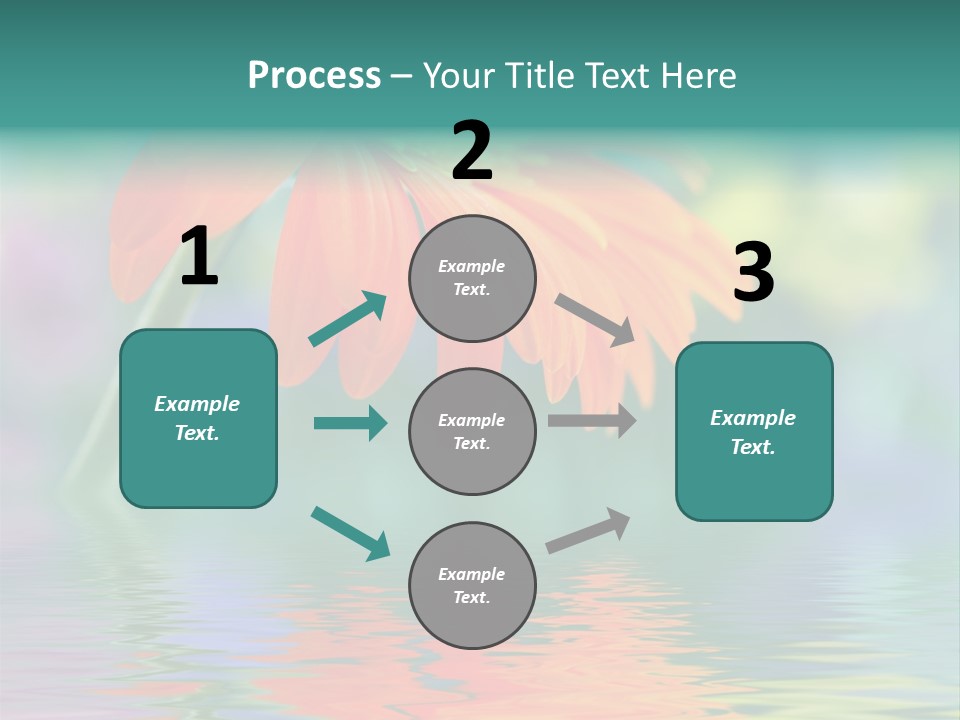 Process – Your Title Text Here

1

Example Text.

2

Example Text.

Example Text.

Example Text.

3

Example Text.